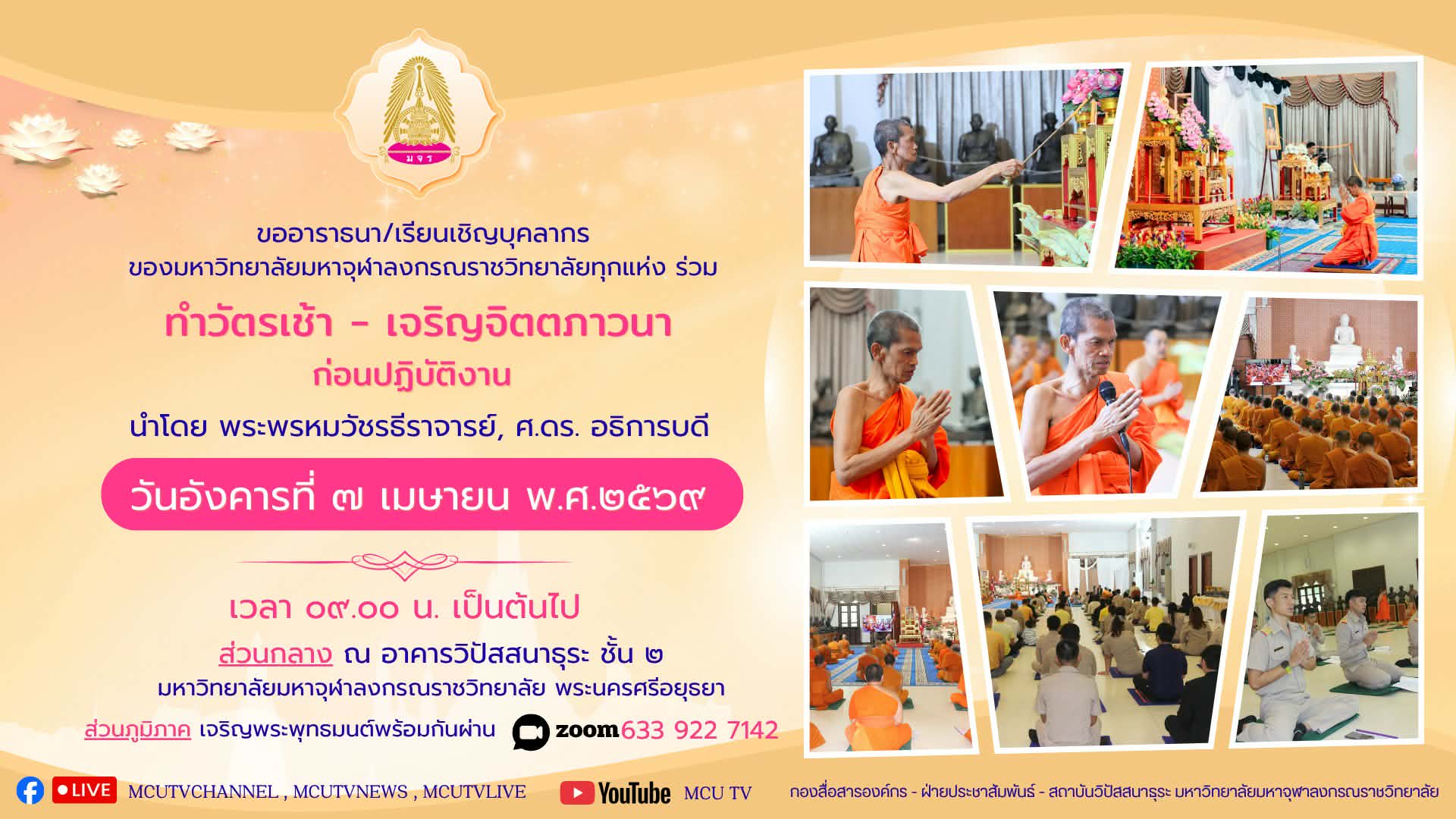 มจร

ขออาราธนา/เรียนเชิญบุคลากร
ของมหาวิทยาลัยมหาจุฬาลงกรณราชวิทยาลัยทุกแห่ง ร่วม

ทำวัตรเช้า - เจริญจิตตภาวนา
ก่อนปฏิบัติงาน

นำโดย พระพรหมวัชรธีราจารย์, ศ.ดร. อธิการบดี

วันอังคารที่ ๗ เมษายน พ.ศ.๒๕๖๙

เวลา ๐๙.๐๐ น. เป็นต้นไป

ส่วนกลาง ณ อาคารวิปัสสนาธุระ ชั้น ๒
มหาวิทยาลัยมหาจุฬาลงกรณราชวิทยาลัย พระนครศรีอยุธยา

ส่วนภูมิภาค เจริญพระพุทธมนต์พร้อมกันผ่าน zoom 633 922 7142

LIVE MCUTVCHANNEL , MCUTVNEWS , MCUTVLIVE YouTube MCU TV

กองสื่อสารองค์กร - ฝ่ายประชาสัมพันธ์ - สถาบันวิปัสสนาธุระ มหาวิทยาลัยมหาจุฬาลงกรณราชวิทยาลัย